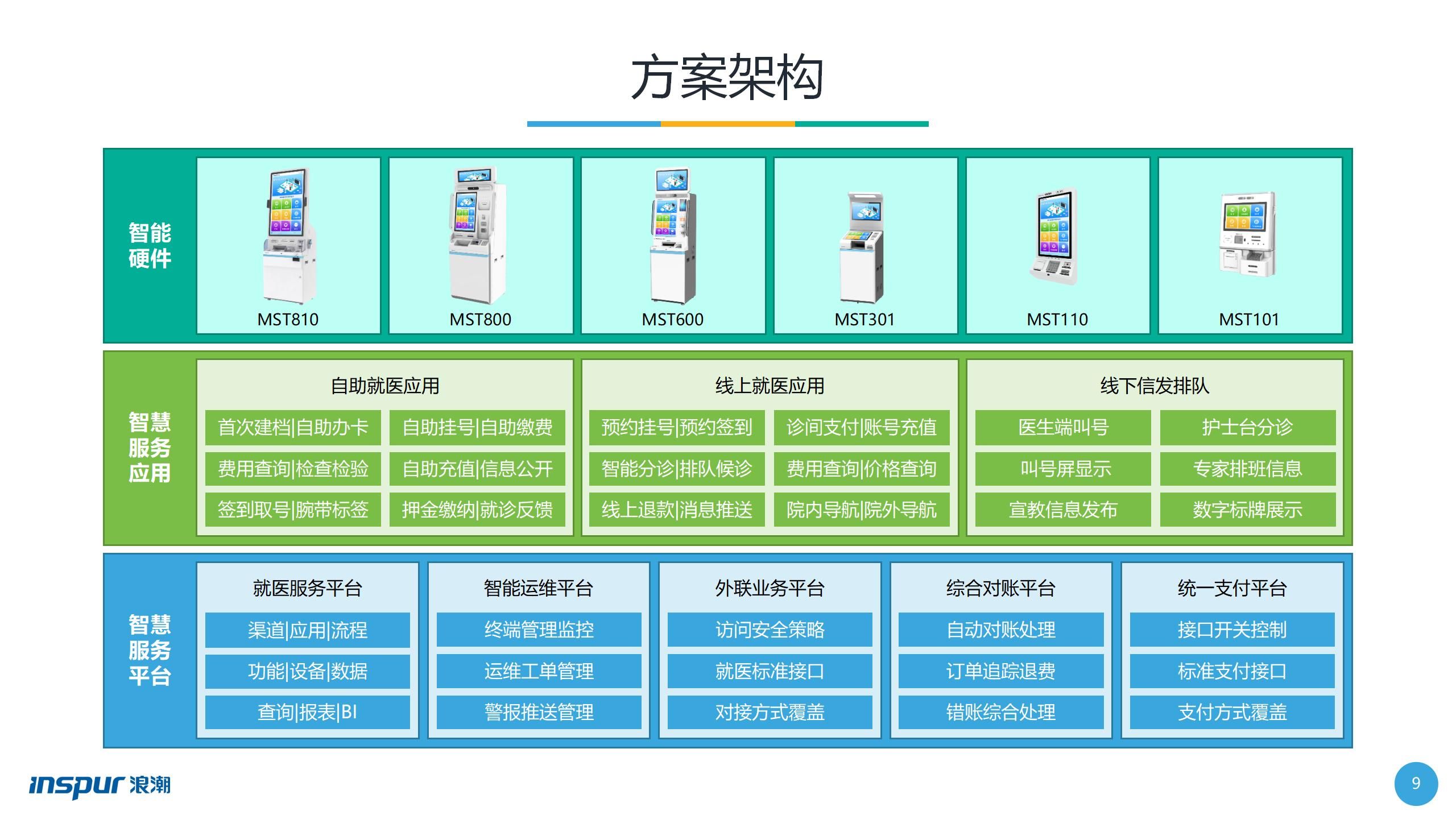 方案架构

智能硬件

MST810
MST800
MST600
MST301
MST110
MST101

智慧服务应用

自助就医应用
首次建档|自助办卡
自助挂号|自助缴费
费用查询|检查检验
自助充值|信息公开
签到取号|腕带标签
押金缴纳|就诊反馈

线上就医应用
预约挂号|预约签到
诊间支付|账号充值
智能分诊|排队候诊
费用查询|价格查询
线上退款|消息推送
院内导航|院外导航

线下信发排队
医生端叫号
护士台分诊
叫号屏显示
专家排班信息
宣教信息发布
数字标牌展示

智慧服务平台

就医服务平台
渠道|应用|流程
功能|设备|数据
查询|报表|BI

智能运维平台
终端管理监控
运维工单管理
警报推送管理

外联业务平台
访问安全策略
就医标准接口
对接方式覆盖

综合对账平台
自动对账处理
订单追踪退费
错账综合处理

统一支付平台
接口开关控制
标准支付接口
支付方式覆盖

inspur 浪潮

9